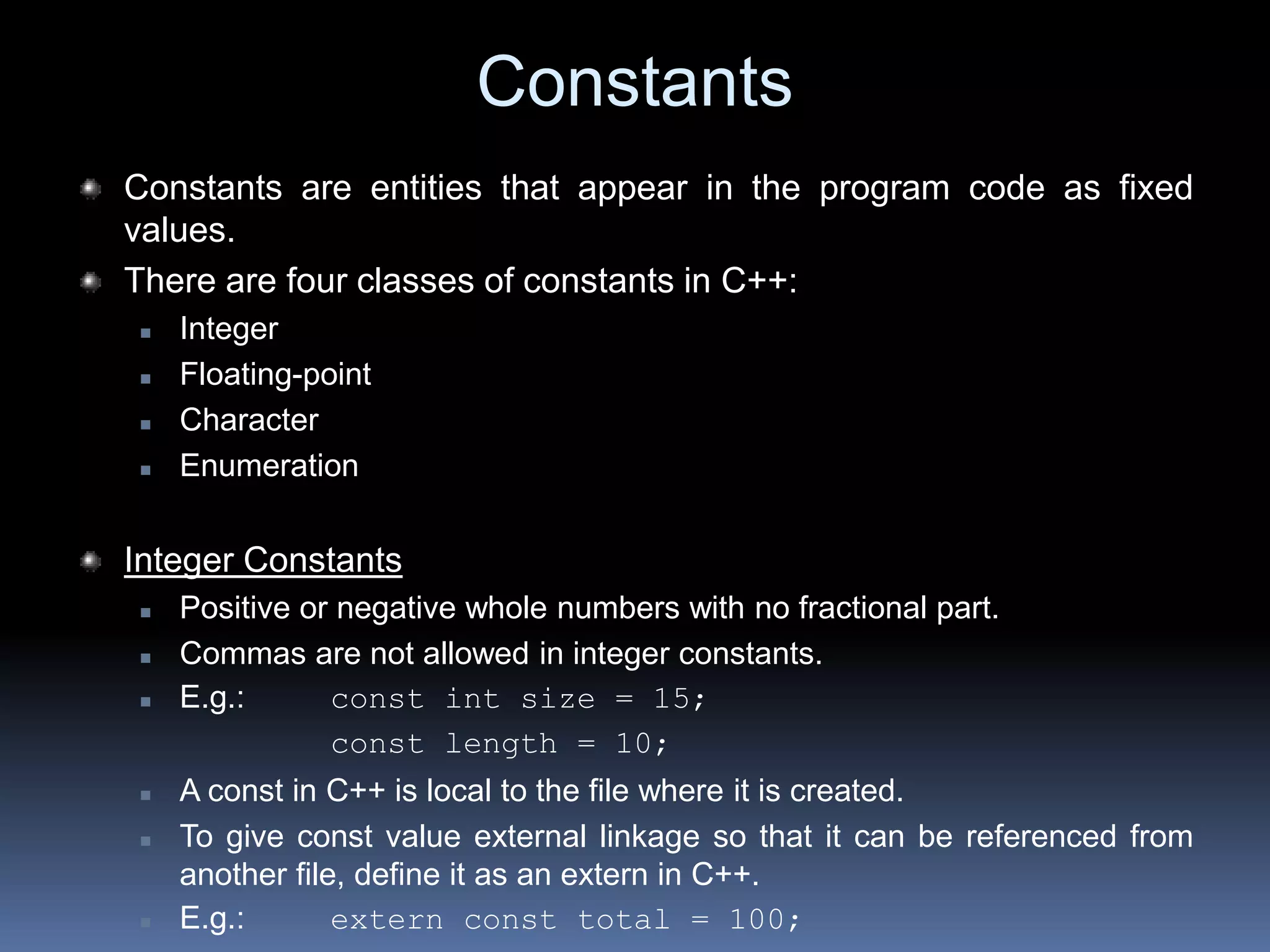 Constants

Constants are entities that appear in the program code as fixed values.

There are four classes of constants in C++:

Integer

Floating-point

Character

Enumeration

Integer Constants

Positive or negative whole numbers with no fractional part.

Commas are not allowed in integer constants.

E.g.: const int size = 15;
const length = 10;

A const in C++ is local to the file where it is created.

To give const value external linkage so that it can be referenced from another file, define it as an extern in C++.

E.g.: extern const total = 100;